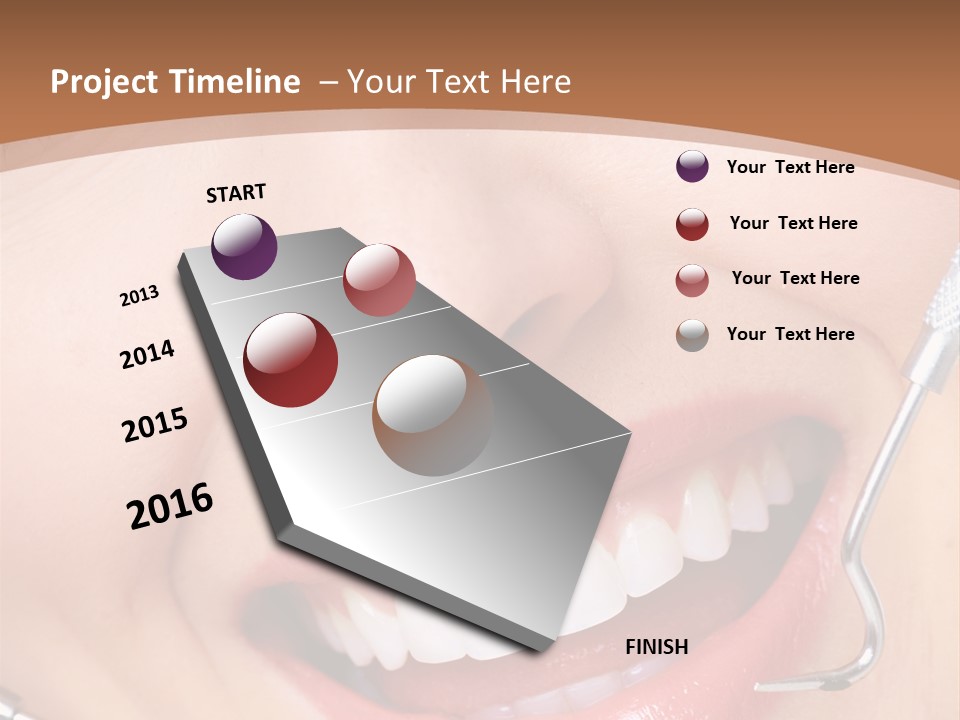 Project Timeline – Your Text Here

START

2013

2014

2015

2016

FINISH

Your Text Here

Your Text Here

Your Text Here

Your Text Here